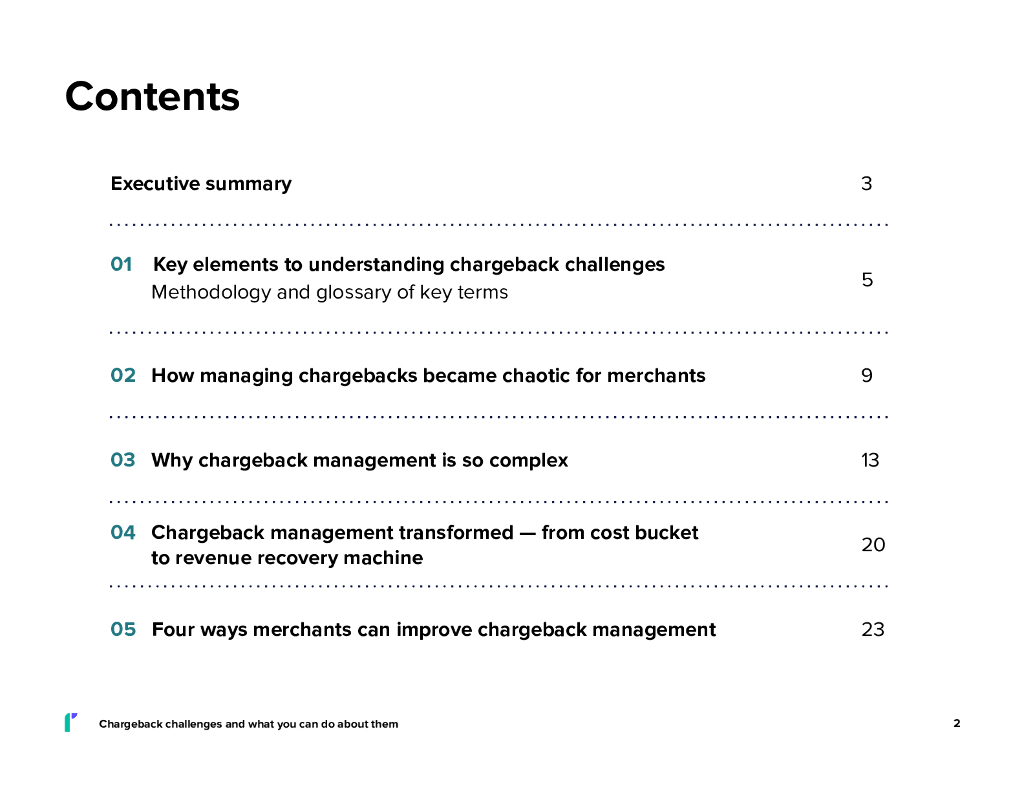 Contents

Executive summary 3

01 Key elements to understanding chargeback challenges
Methodology and glossary of key terms 5

02 How managing chargebacks became chaotic for merchants 9

03 Why chargeback management is so complex 13

04 Chargeback management transformed — from cost bucket to revenue recovery machine 20

05 Four ways merchants can improve chargeback management 23

Chargeback challenges and what you can do about them 2